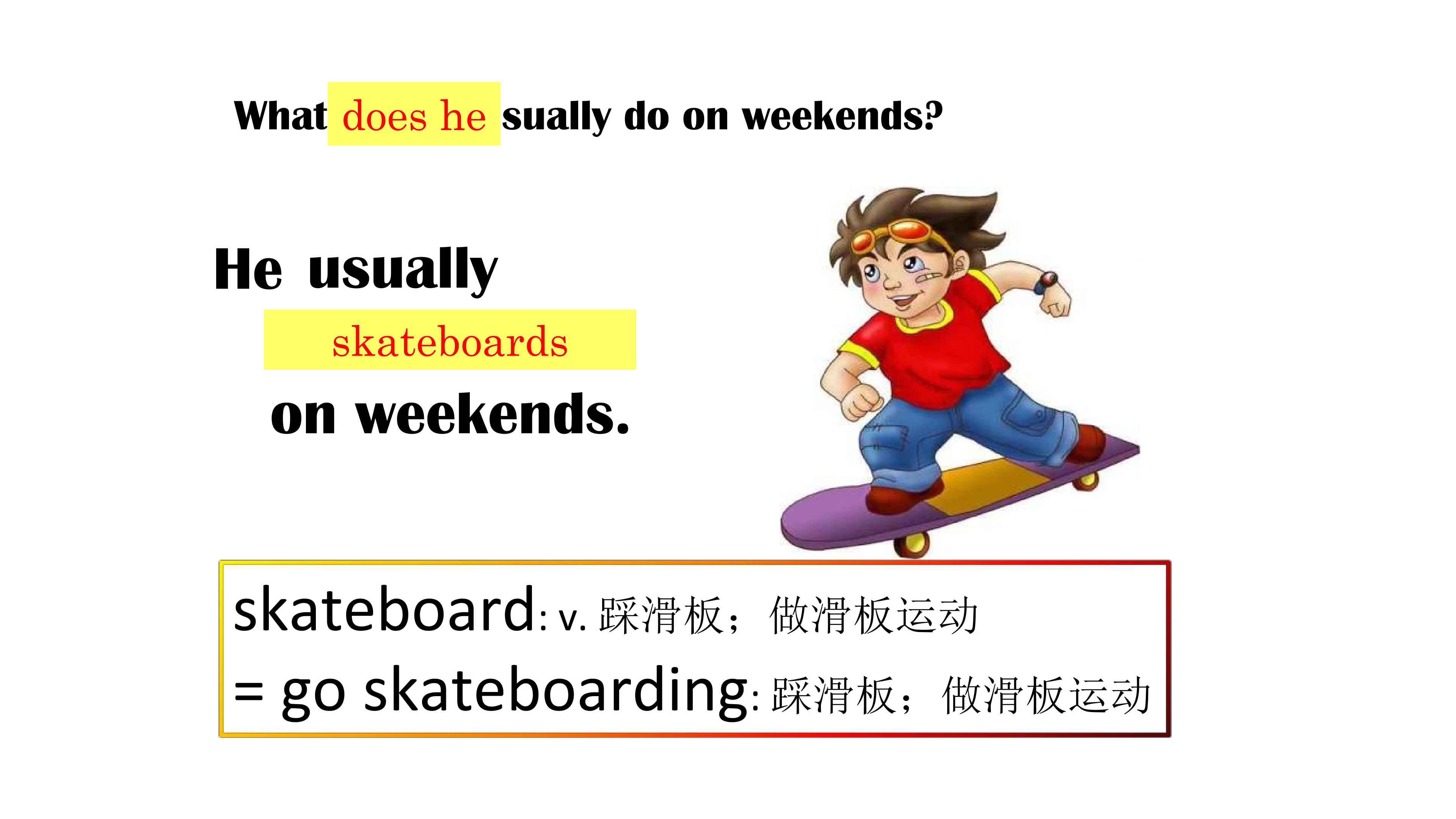 What does he sually do on weekends?

He usually skateboards on weekends.

skateboard: v. 踩滑板；做滑板运动
= go skateboarding: 踩滑板；做滑板运动